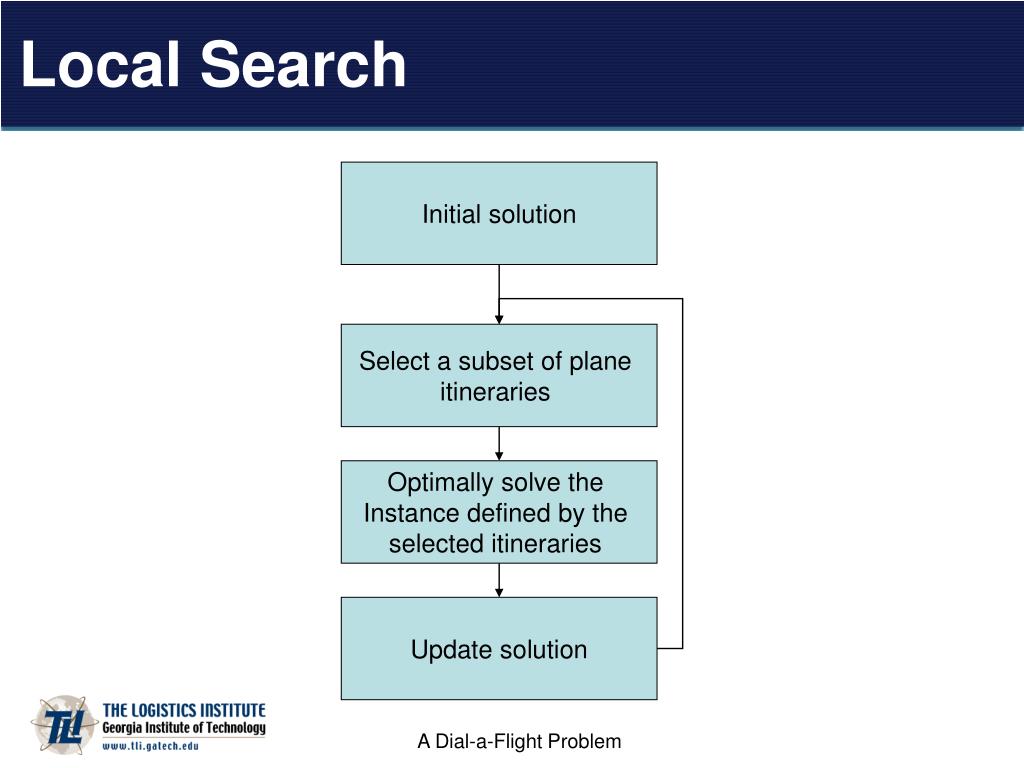 Local Search

Initial solution

Select a subset of plane itineraries

Optimally solve the Instance defined by the selected itineraries

Update solution

TLI
THE LOGISTICS INSTITUTE
Georgia Institute of Technology
www.tli.gatech.edu

A Dial-a-Flight Problem